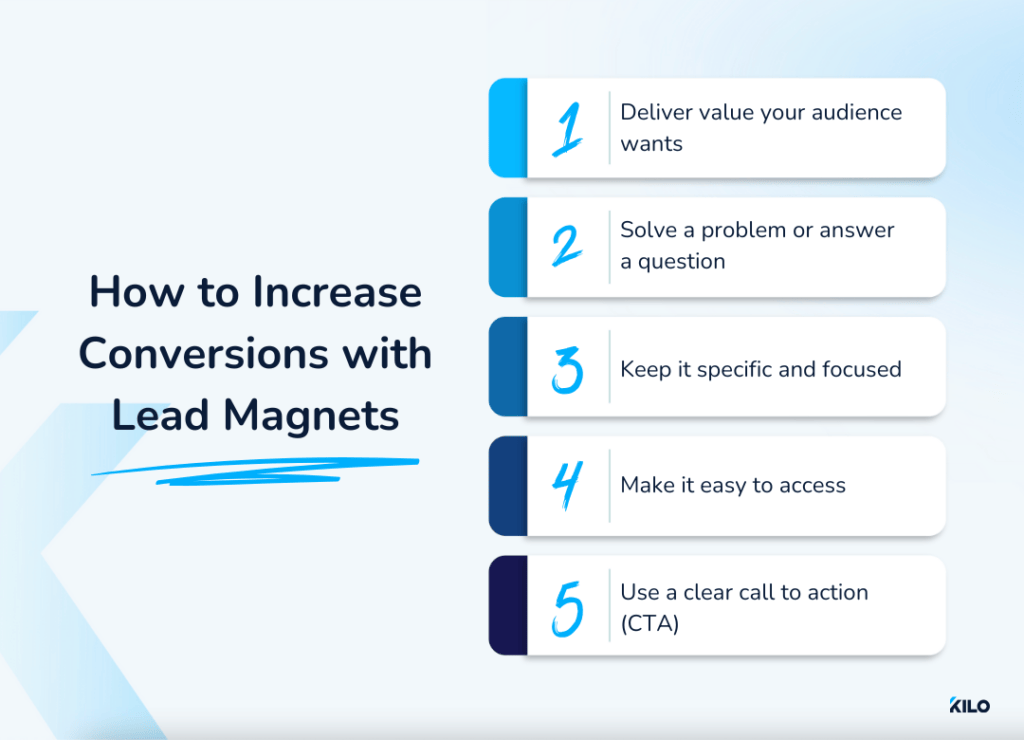 How to Increase Conversions with Lead Magnets

1 Deliver value your audience wants

2 Solve a problem or answer a question

3 Keep it specific and focused

4 Make it easy to access

5 Use a clear call to action (CTA)

KILO